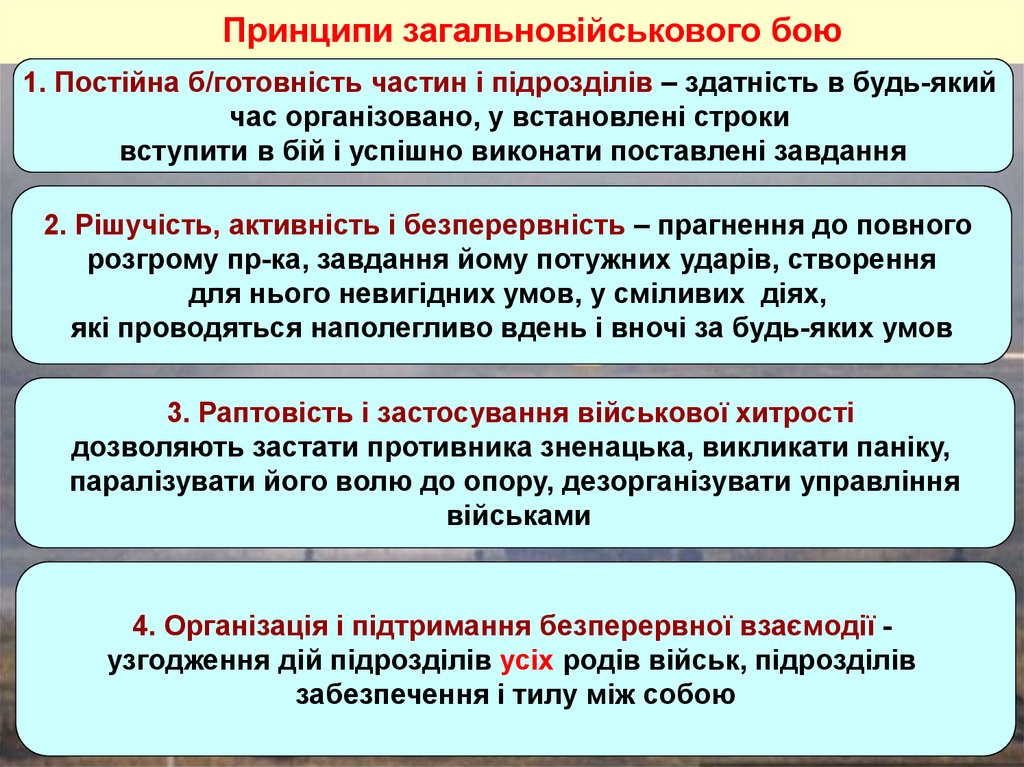 Принципи загальновійськового бою

1. Постійна б/готовність частин і підрозділів – здатність в будь-який час організовано, у встановлені строки вступити в бій і успішно виконати поставлені завдання

2. Рішучість, активність і безперервність – прагнення до повного розгрому пр-ка, завдання йому потужних ударів, створення для нього невигідних умов, у сміливих діях, які проводяться наполегливо вдень і вночі за будь-яких умов

3. Раптовість і застосування військової хитрості дозволяють застати противника зненацька, викликати паніку, паралізувати його волю до опору, дезорганізувати управління військами

4. Організація і підтримання безперервної взаємодії - узгодження дій підрозділів усіх родів військ, підрозділів забезпечення і тилу між собою